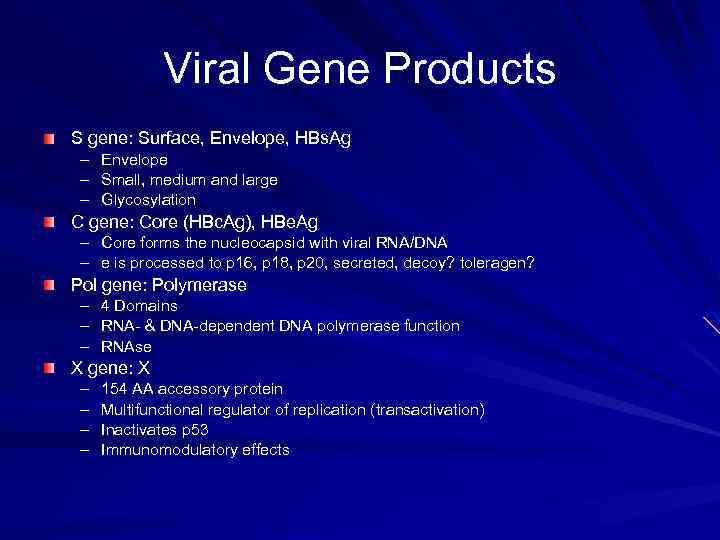 Viral Gene Products

S gene: Surface, Envelope, HBsAg
– Envelope
– Small, medium and large
– Glycosylation

C gene: Core (HBcAg), HBeAg
– Core forms the nucleocapsid with viral RNA/DNA
– e is processed to p16, p18, p20, secreted, decoy? toleragen?

Pol gene: Polymerase
– 4 Domains
– RNA- & DNA-dependent DNA polymerase function
– RNAse

X gene: X
– 154 AA accessory protein
– Multifunctional regulator of replication (transactivation)
– Inactivates p53
– Immunomodulatory effects